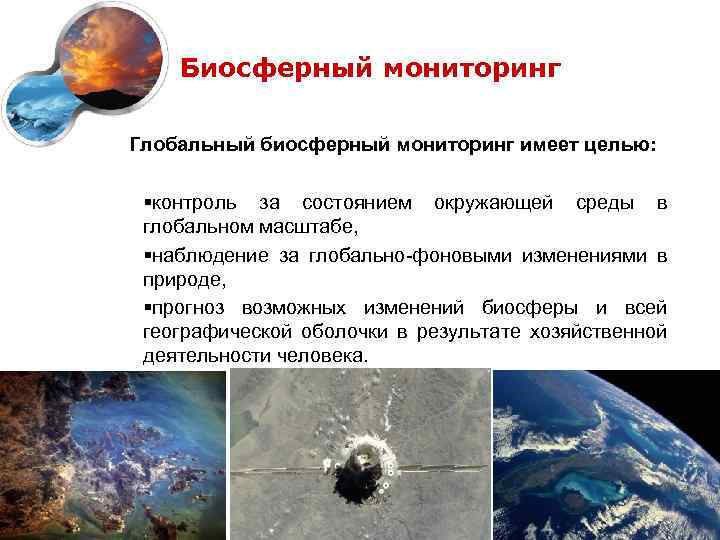 Биосферный мониторинг

Глобальный биосферный мониторинг имеет целью:

▪контроль за состоянием окружающей среды в глобальном масштабе,

▪наблюдение за глобально-фоновыми изменениями в природе,

▪прогноз возможных изменений биосферы и всей географической оболочки в результате хозяйственной деятельности человека.